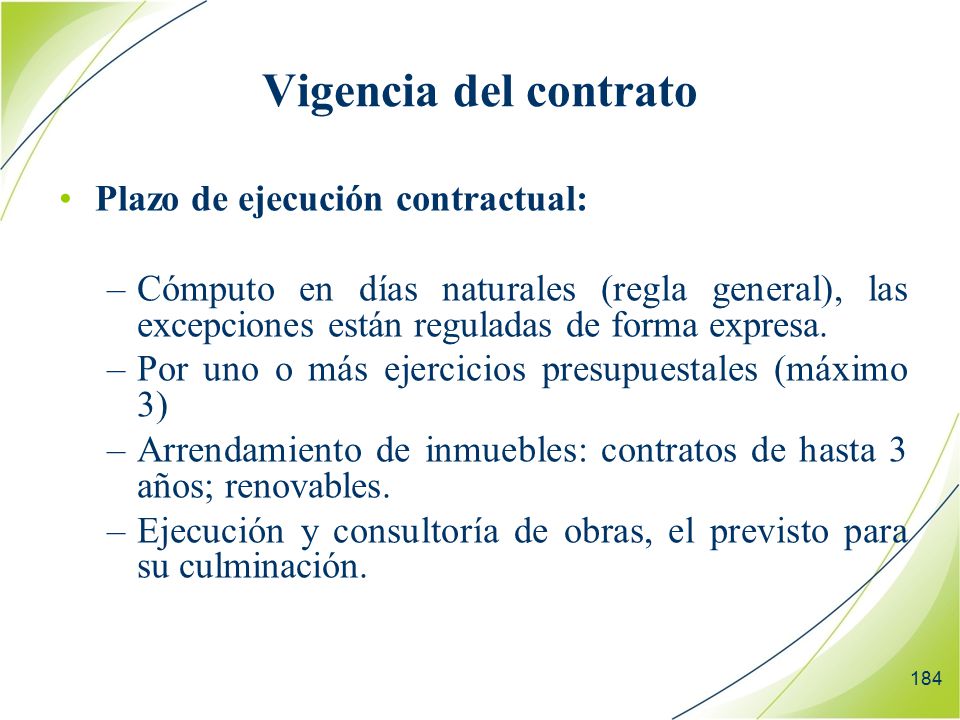 Vigencia del contrato

• Plazo de ejecución contractual:

– Cómputo en días naturales (regla general), las excepciones están reguladas de forma expresa.
– Por uno o más ejercicios presupuestales (máximo 3)
– Arrendamiento de inmuebles: contratos de hasta 3 años; renovables.
– Ejecución y consultoría de obras, el previsto para su culminación.

184